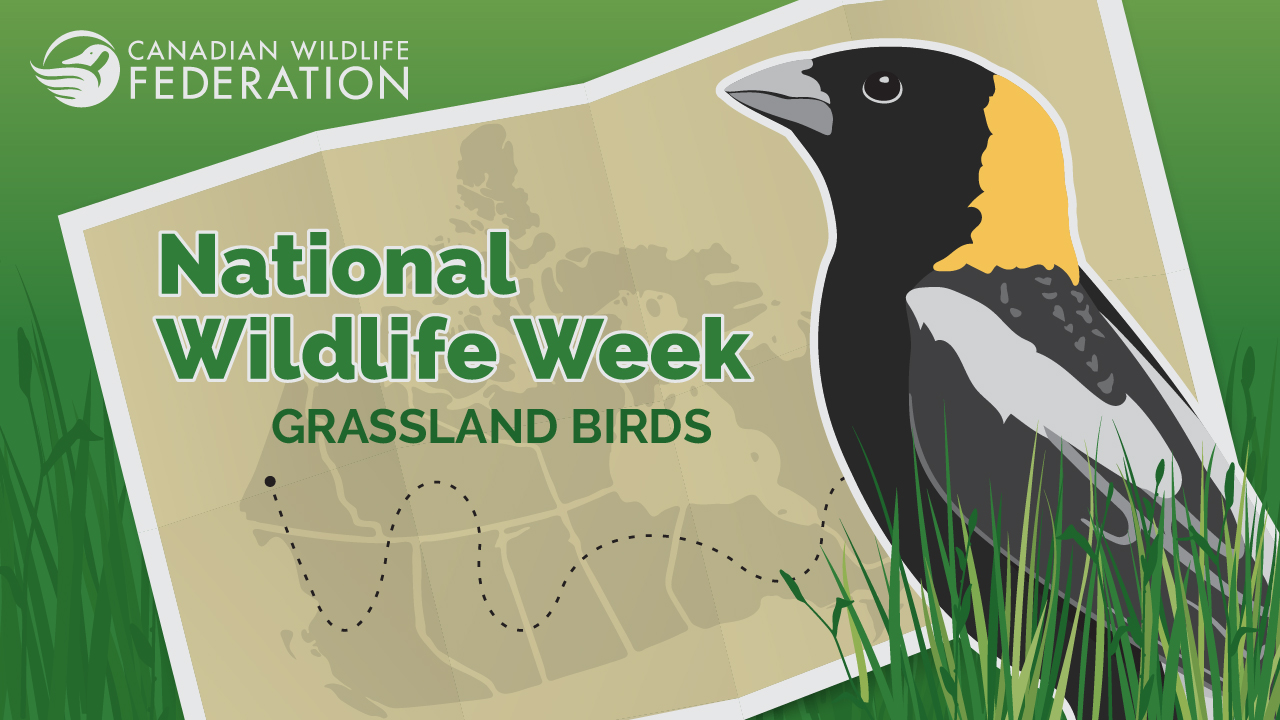 CANADIAN WILDLIFE FEDERATION

National Wildlife Week

GRASSLAND BIRDS